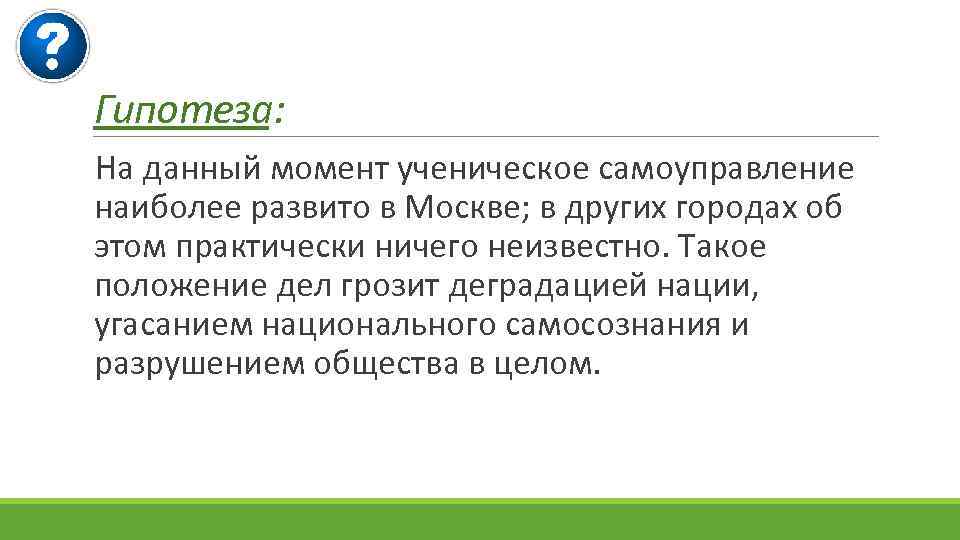 ?

Гипотеза:

На данный момент ученическое самоуправление наиболее развито в Москве; в других городах об этом практически ничего неизвестно. Такое положение дел грозит деградацией нации, угасанием национального самосознания и разрушением общества в целом.